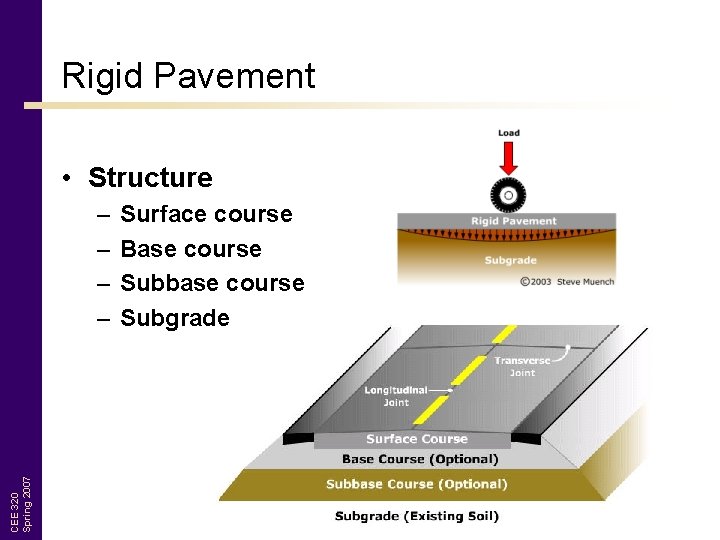 Rigid Pavement

• Structure
– Surface course
– Base course
– Subbase course
– Subgrade

Load

Rigid Pavement

Subgrade

©2003 Steve Muench

Transverse Joint

Longitudinal Joint

Surface Course

Base Course (Optional)

Subbase Course (Optional)

Subgrade (Existing Soil)

CEE 320
Spring 2007